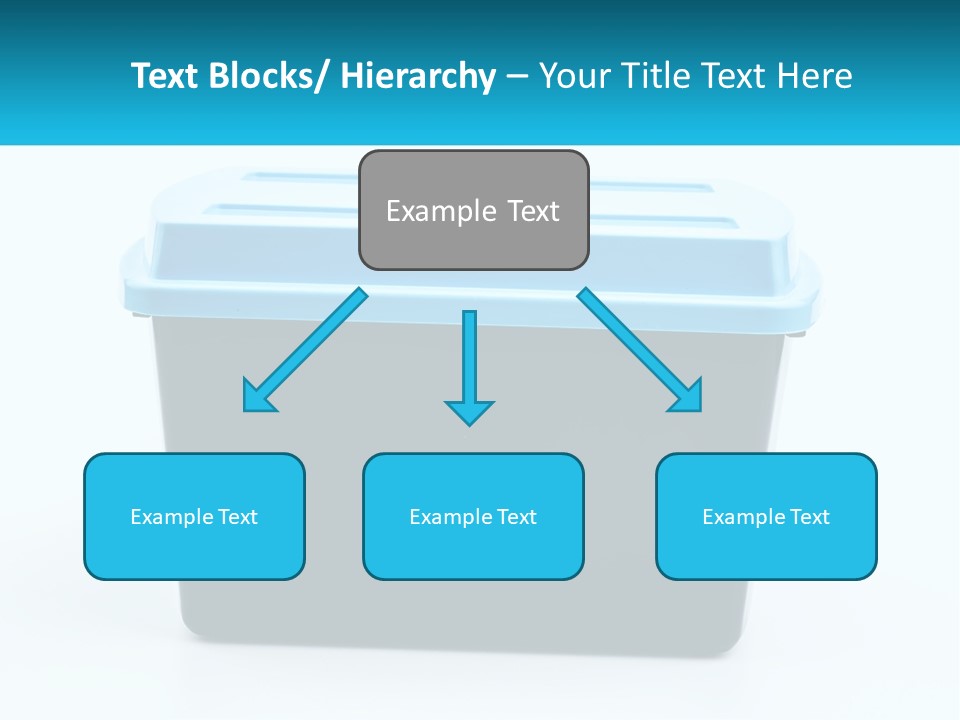 Text Blocks/ Hierarchy – Your Title Text Here

Example Text

Example Text

Example Text

Example Text